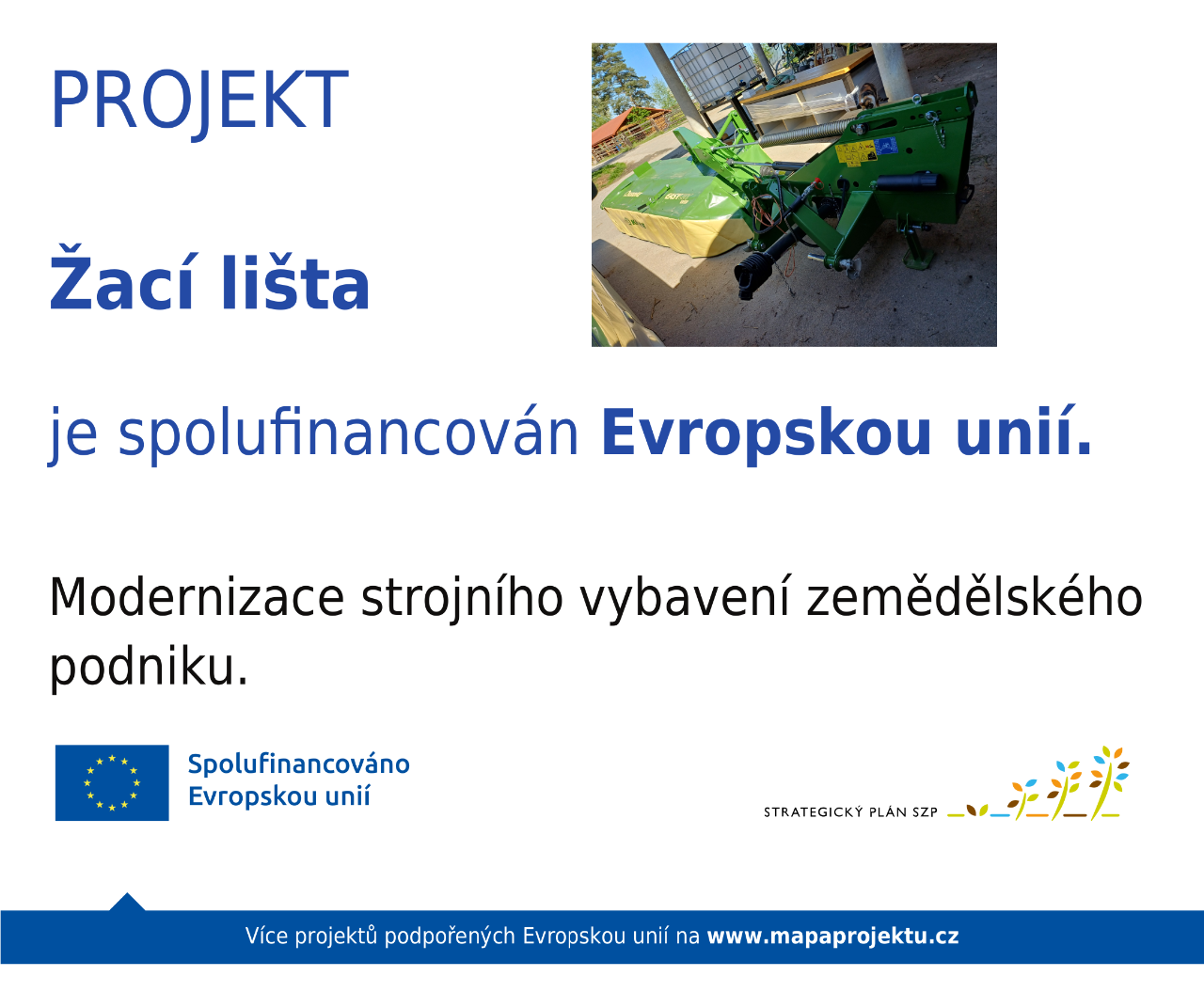 PROJEKT

Žací lišta

je spolufinancován Evropskou unií.

Modernizace strojního vybavení zemědělského podniku.

Spolufinancováno Evropskou unií

STRATEGICKÝ PLÁN SZP

Více projektů podpořených Evropskou unií na www.mapaprojektu.cz